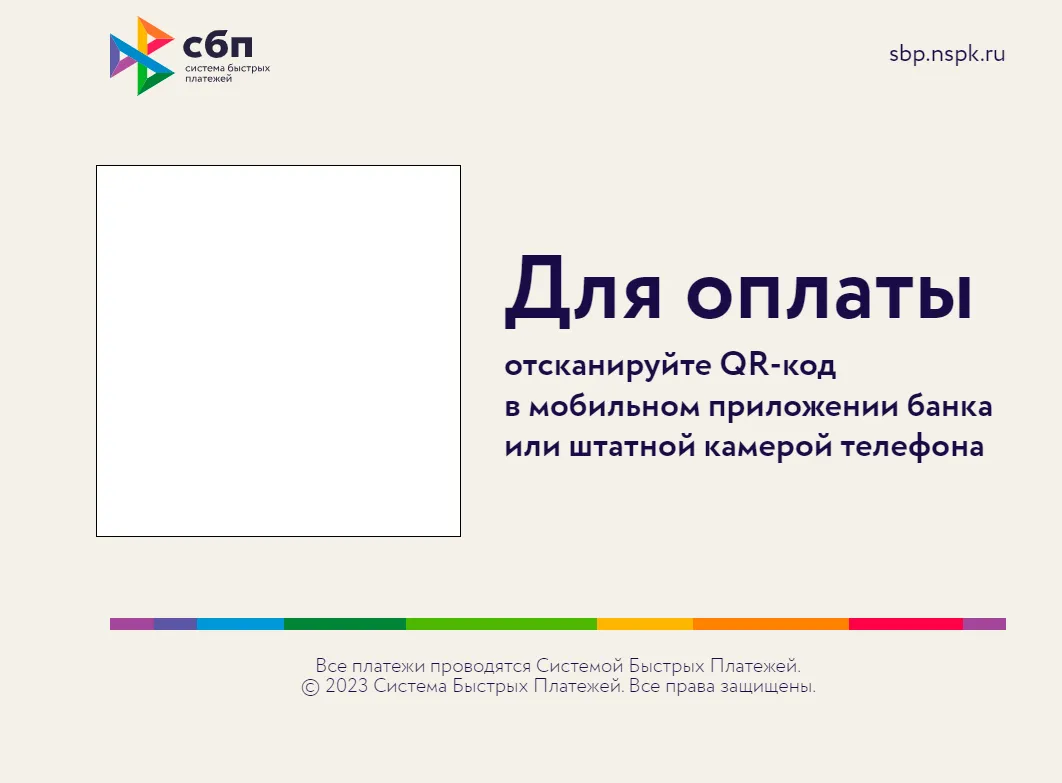 сбп
система быстрых платежей

sbp.nspk.ru

Для оплаты

отсканируйте QR-код в мобильном приложении банка или штатной камерой телефона

Все платежи проводятся Системой Быстрых Платежей.
© 2023 Система Быстрых Платежей. Все права защищены.